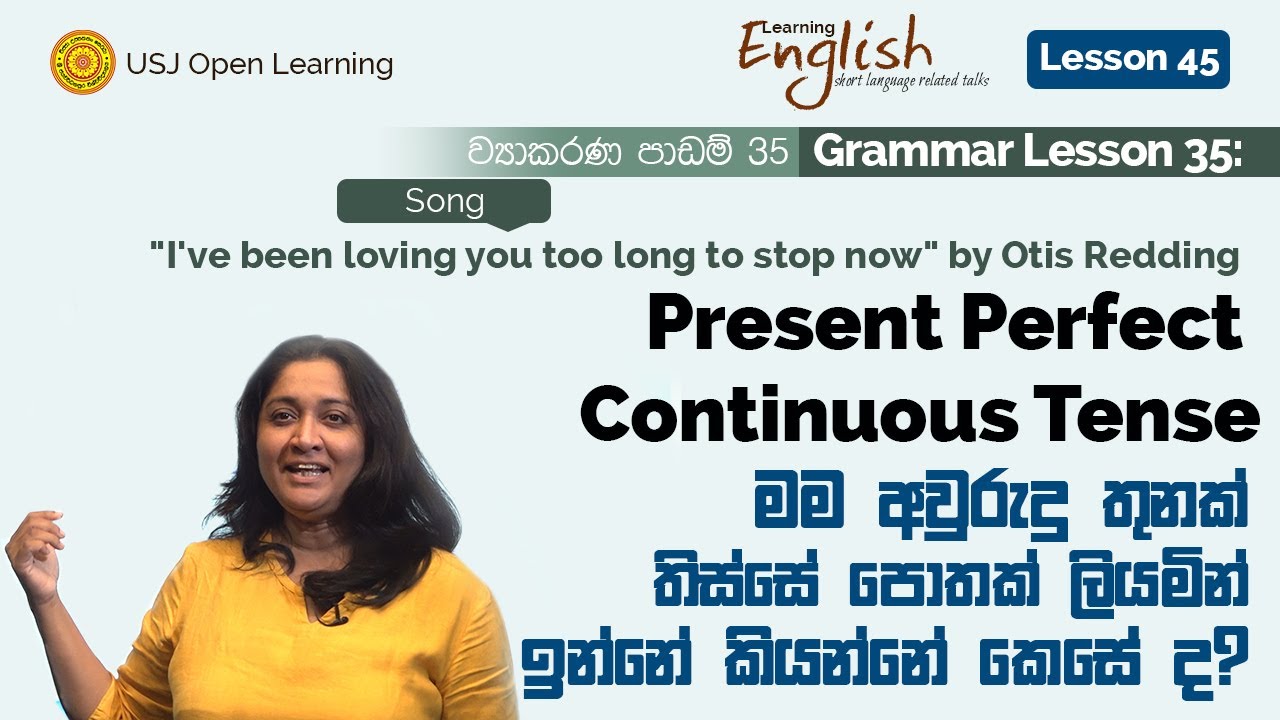 USJ Open Learning

Learning English short language related talks

Lesson 45

ව්‍යාකරණ පාඩම් 35 Grammar Lesson 35:

Song

"I've been loving you too long to stop now" by Otis Redding

Present Perfect Continuous Tense

මම අවුරුදු තුනක් තිස්සේ පොතක් ලියමින් ඉන්නේ කියන්නේ කෙසේ ද?